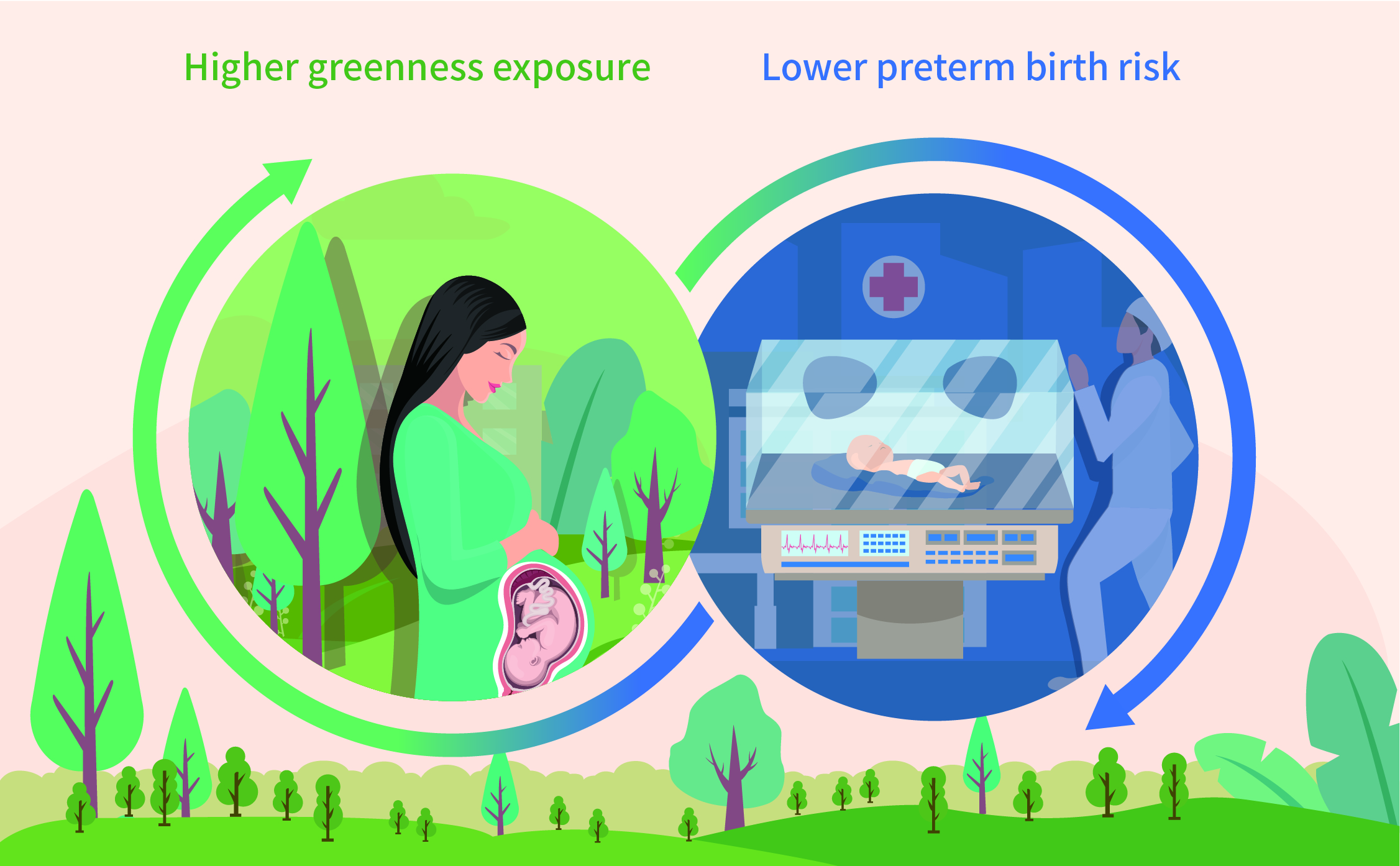 Higher greenness exposure

Lower preterm birth risk